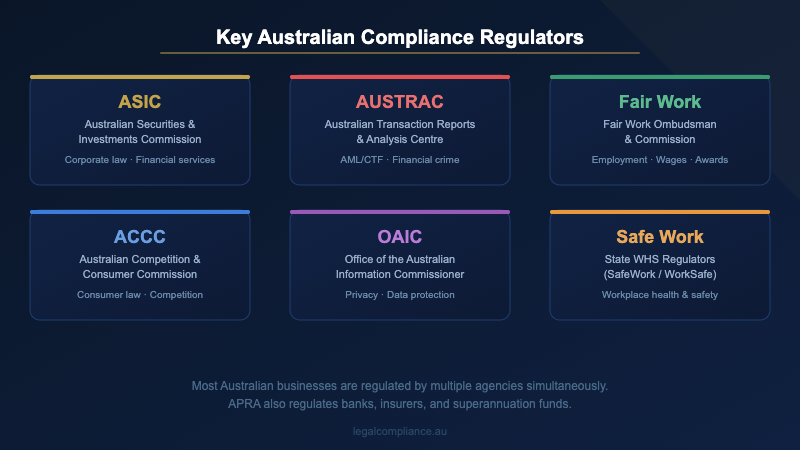 Key Australian Compliance Regulators

ASIC
Australian Securities & Investments Commission
Corporate law · Financial services

AUSTRAC
Australian Transaction Reports & Analysis Centre
AML/CTF · Financial crime

Fair Work
Fair Work Ombudsman & Commission
Employment · Wages · Awards

ACCC
Australian Competition & Consumer Commission
Consumer law · Competition

OAIC
Office of the Australian Information Commissioner
Privacy · Data protection

Safe Work
State WHS Regulators (SafeWork / WorkSafe)
Workplace health & safety

Most Australian businesses are regulated by multiple agencies simultaneously.
APRA also regulates banks, insurers, and superannuation funds.

legalcompliance.au